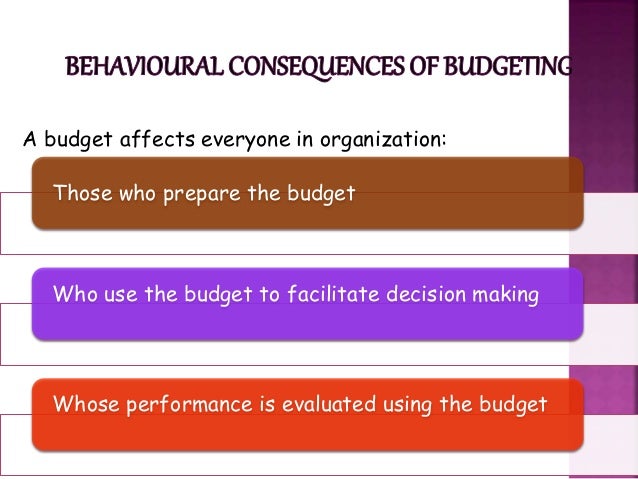 BEHAVIOURAL CONSEQUENCES OF BUDGETING

A budget affects everyone in organization:

Those who prepare the budget

Who use the budget to facilitate decision making

Whose performance is evaluated using the budget